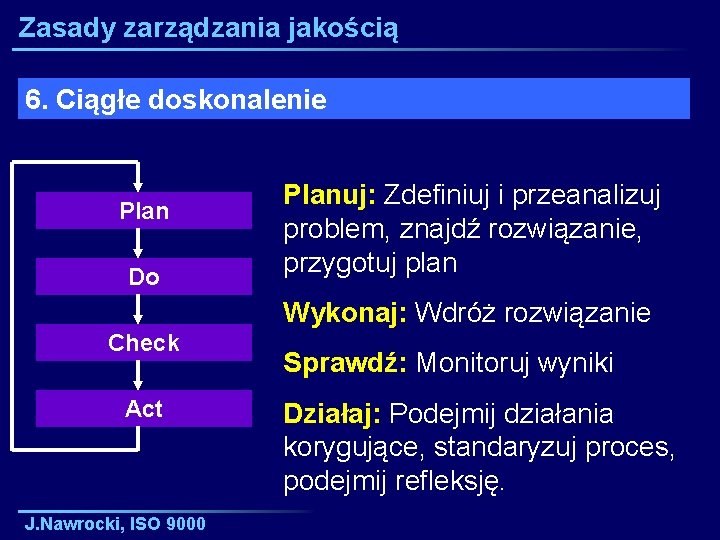 Zasady zarządzania jakością

6. Ciągłe doskonalenie

Plan

Do

Check

Act

Planuj: Zdefiniuj i przeanalizuj problem, znajdź rozwiązanie, przygotuj plan

Wykonaj: Wdróż rozwiązanie

Sprawdź: Monitoruj wyniki

Działaj: Podejmij działania korygujące, standaryzuj proces, podejmij refleksję.

J.Nawrocki, ISO 9000